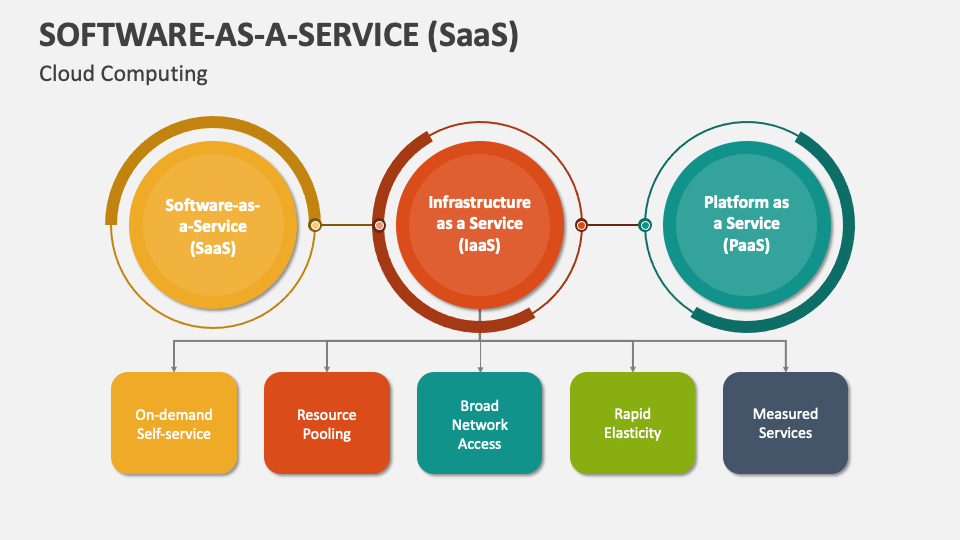 SOFTWARE-AS-A-SERVICE (SaaS)
Cloud Computing

Software-as-a-Service (SaaS)

Infrastructure as a Service (IaaS)

Platform as a Service (PaaS)

On-demand Self-service

Resource Pooling

Broad Network Access

Rapid Elasticity

Measured Services